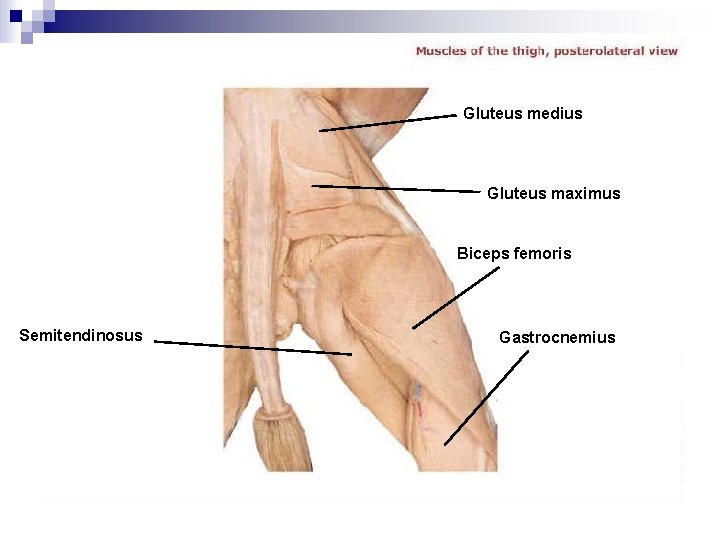 Muscles of the thigh, posterolateral view

Gluteus medius

Gluteus maximus

Biceps femoris

Semitendinosus

Gastrocnemius